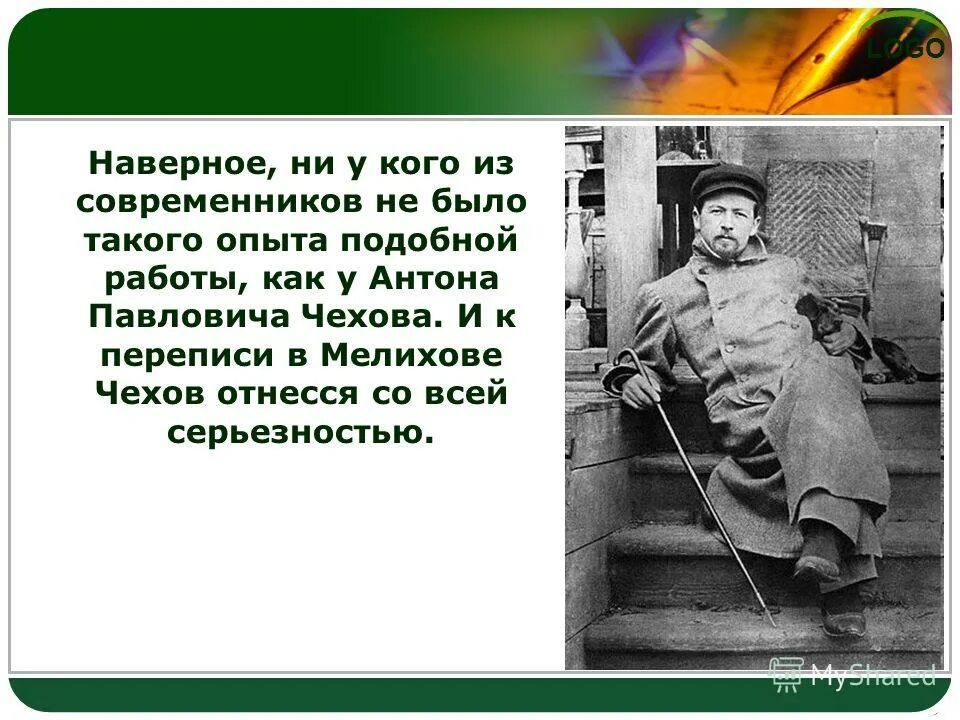 LOGO

Наверное, ни у кого из современников не было такого опыта подобной работы, как у Антона Павловича Чехова. И к переписи в Мелихове Чехов отнесся со всей серьезностью.

MyShared